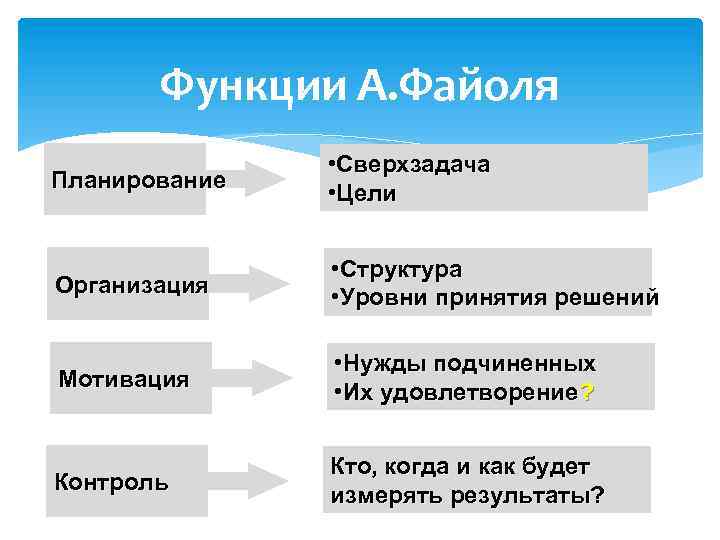 Функции А.Файоля

Планирование

•Сверхзадача
•Цели

Организация

•Структура
•Уровни принятия решений

Мотивация

•Нужды подчиненных
•Их удовлетворение?

Контроль

Кто, когда и как будет измерять результаты?